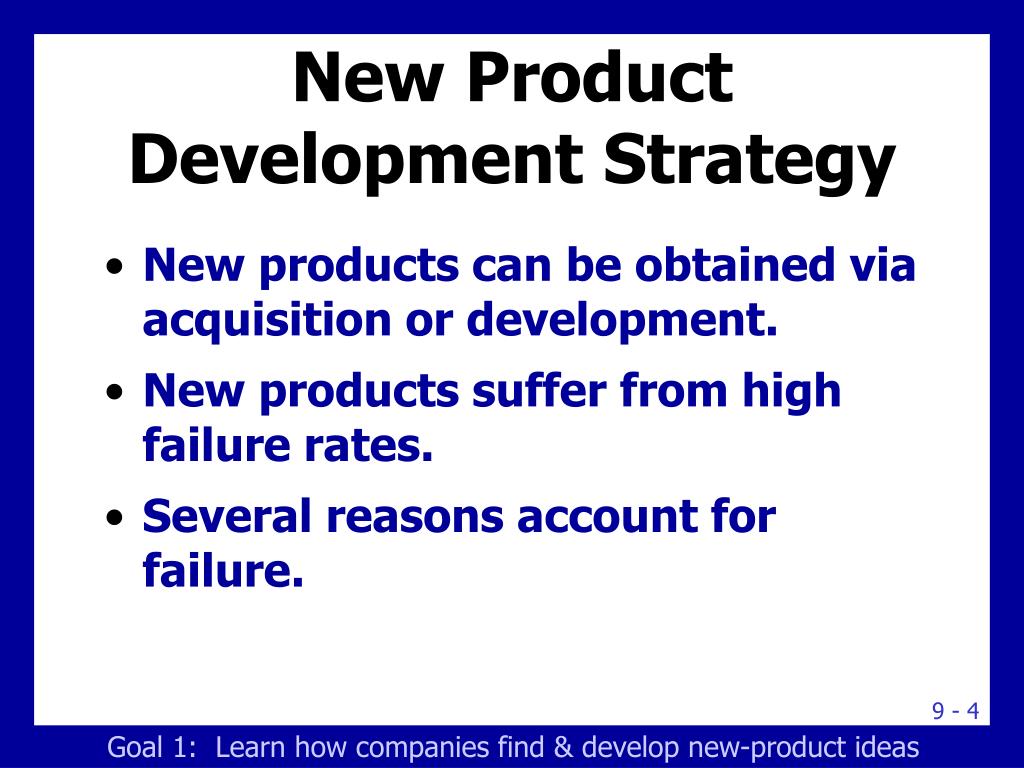 New Product Development Strategy

• New products can be obtained via acquisition or development.

• New products suffer from high failure rates.

• Several reasons account for failure.

9 - 4

Goal 1: Learn how companies find & develop new-product ideas